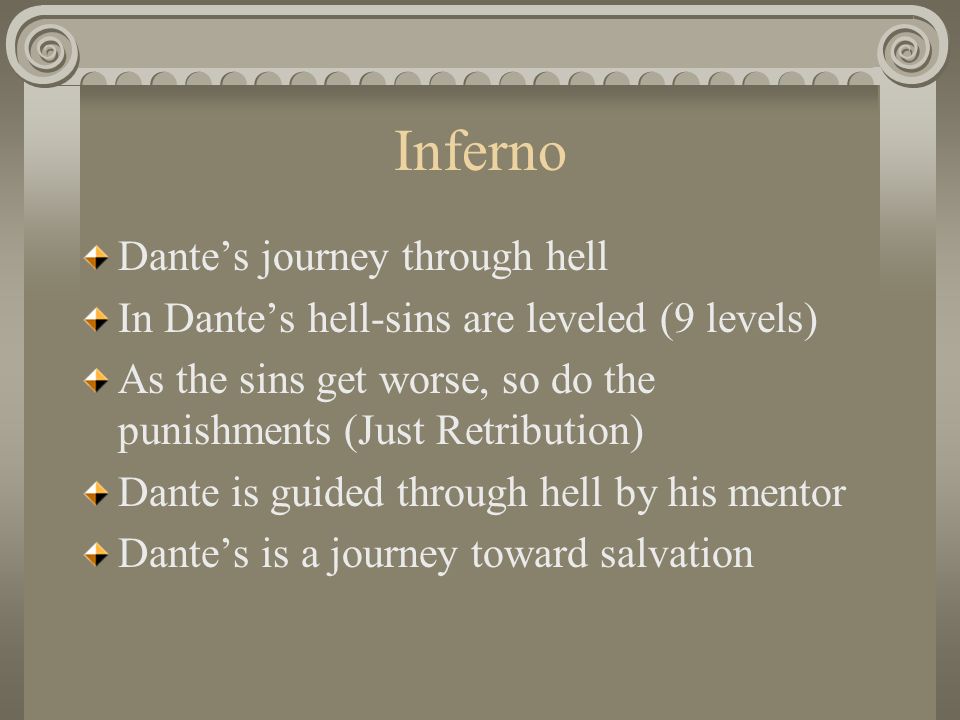 Inferno

Dante’s journey through hell

In Dante’s hell-sins are leveled (9 levels)

As the sins get worse, so do the punishments (Just Retribution)

Dante is guided through hell by his mentor

Dante’s is a journey toward salvation